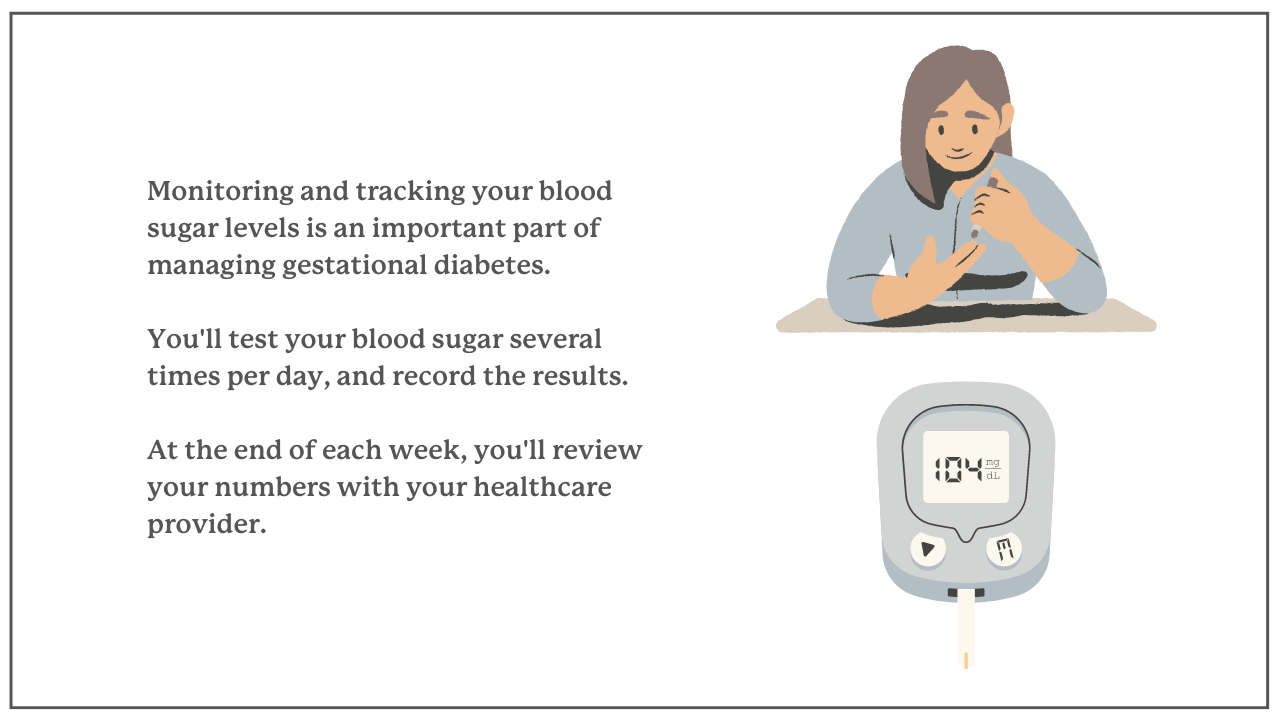 Monitoring and tracking your blood sugar levels is an important part of managing gestational diabetes.

You'll test your blood sugar several times per day, and record the results.

At the end of each week, you'll review your numbers with your healthcare provider.

104 mg/dL

M